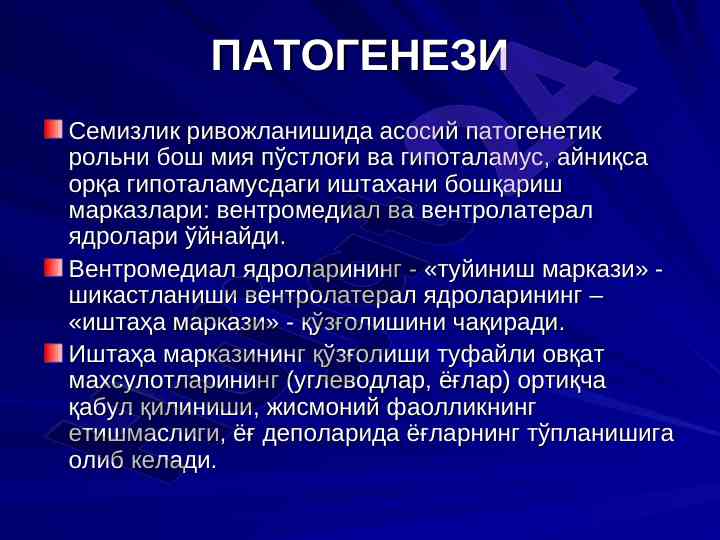 ПАТОГЕНЕЗИ

Семизлик ривожланишида асосий патогенетик рольни бош мия пўстлоғи ва гипоталамус, айниқса орқа гипоталамусдаги иштахани бошқариш марказлари: вентромедиал ва вентролатерал ядролари ўйнайди.

Вентромедиал ядроларининг - «туйиниш маркази» - шикастланиши вентролатерал ядроларининг – «иштаҳа маркази» - қўзғолишини чақиради.

Иштаҳа марказининг қўзғолиши туфайли овқат махсулотларининг (углеводлар, ёғлар) ортиқча қабул қилиниши, жисмоний фаолликнинг етишмаслиги, ёғ деполарида ёғларнинг тўпланишига олиб келади.